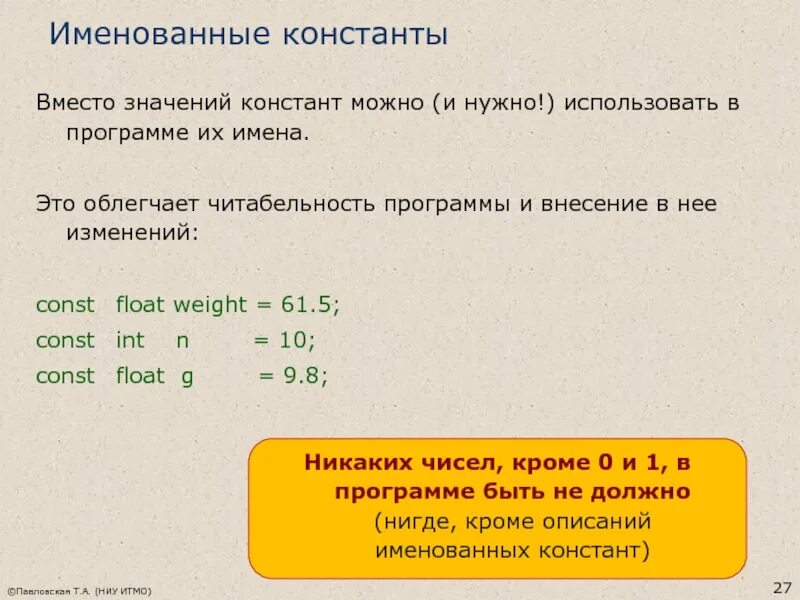 Именованные константы

Вместо значений констант можно (и нужно!) использовать в программе их имена.

Это облегчает читабельность программы и внесение в нее изменений:

const float weight = 61.5;
const int n = 10;
const float g = 9.8;

Никаких чисел, кроме 0 и 1, в программе быть не должно (нигде, кроме описаний именованных констант)

©Павловская Т.А. (НИУ ИТМО)

27